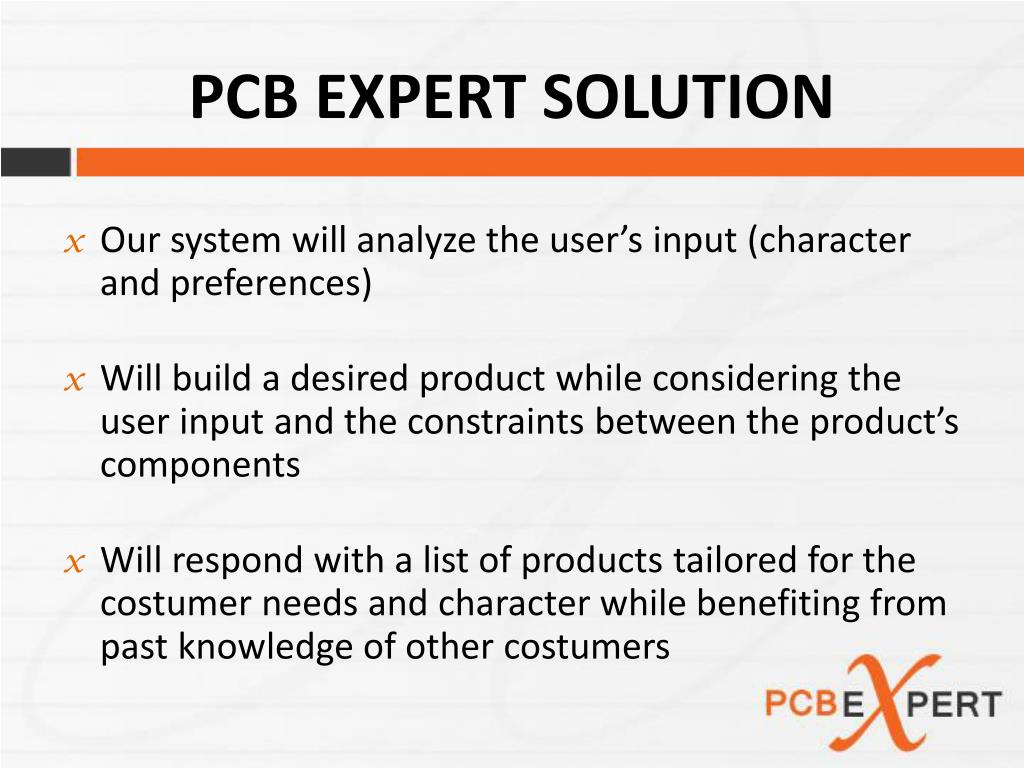 PCB EXPERT SOLUTION

$x$ Our system will analyze the user’s input (character and preferences)

$x$ Will build a desired product while considering the user input and the constraints between the product’s components

$x$ Will respond with a list of products tailored for the costumer needs and character while benefiting from past knowledge of other costumers

PCBEXPERT